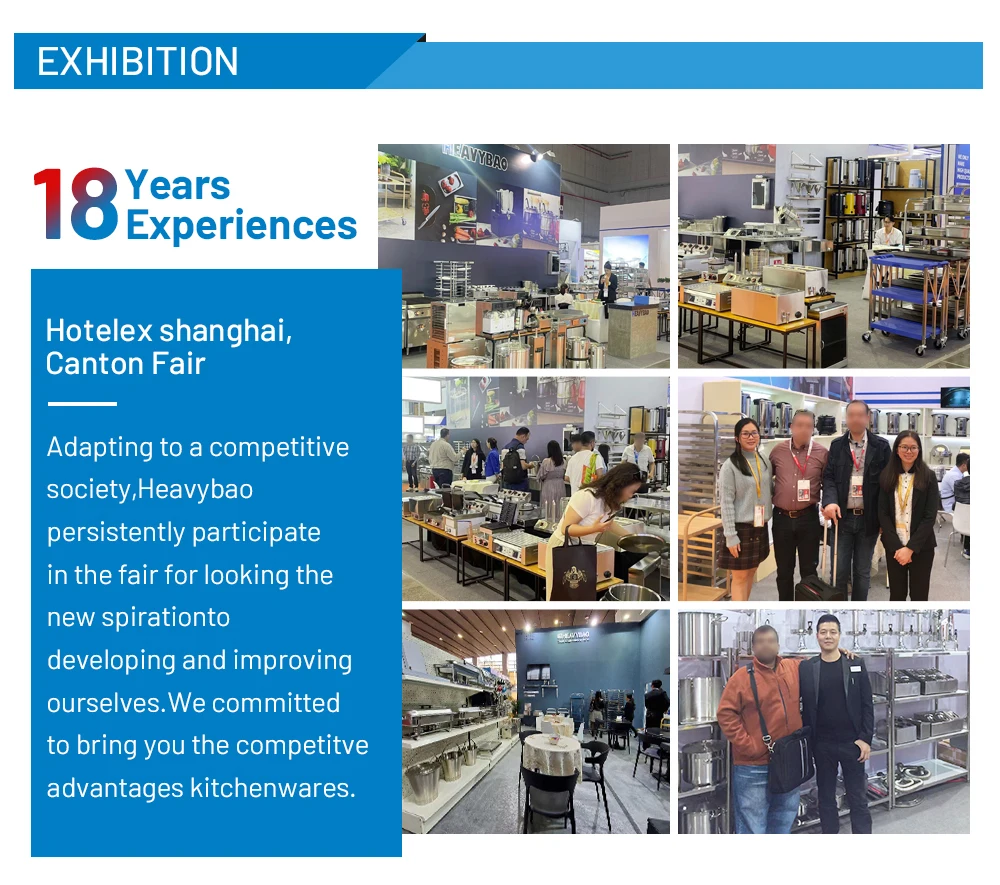 EXHIBITION

18 Years Experiences

Hotelex shanghai, Canton Fair

Adapting to a competitive society,Heavybao persistently participate in the fair for looking the new spirationto developing and improving ourselves.We committed to bring you the competitve advantages kitchenwares.

HEAVYBAO

HEAVYBAO